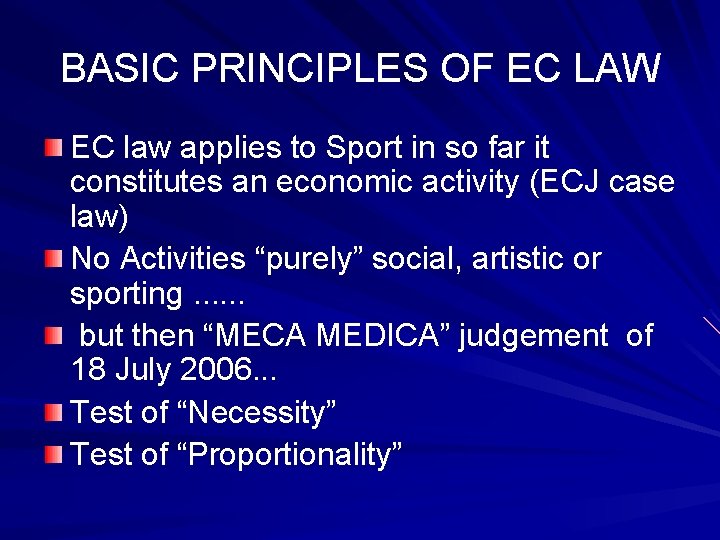 BASIC PRINCIPLES OF EC LAW

EC law applies to Sport in so far it constitutes an economic activity (ECJ case law)

No Activities “purely” social, artistic or sporting ......

but then “MECA MEDICA” judgement of 18 July 2006...

Test of “Necessity”

Test of “Proportionality”